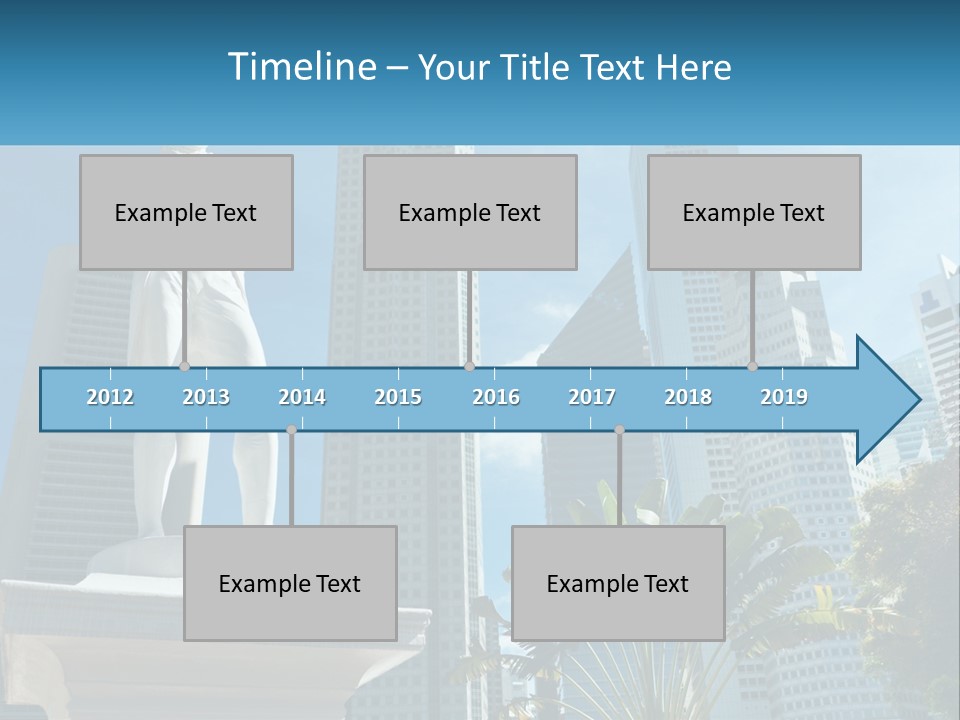 Timeline – Your Title Text Here

Example Text

Example Text

Example Text

2012 2013 2014 2015 2016 2017 2018 2019

Example Text

Example Text